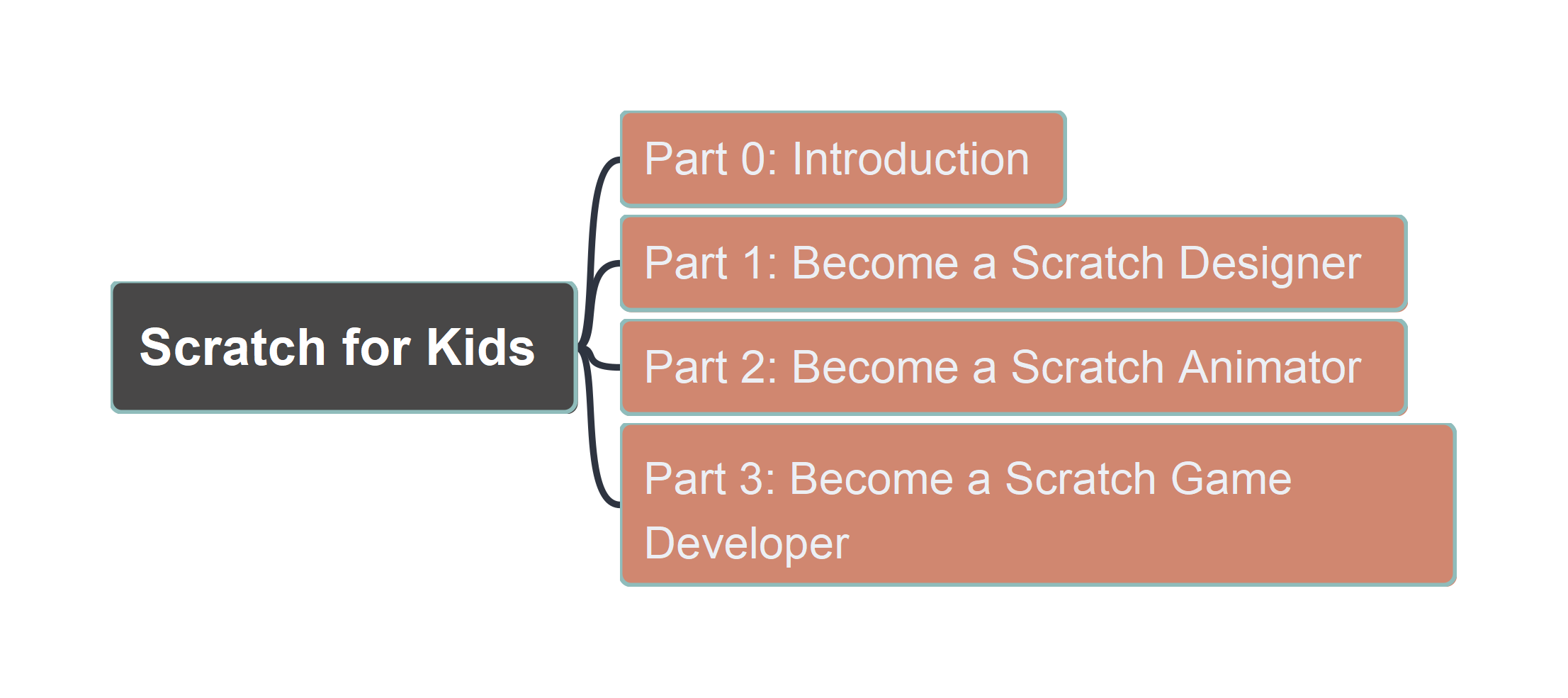 Scratch for Kids

Part 0: Introduction

Part 1: Become a Scratch Designer

Part 2: Become a Scratch Animator

Part 3: Become a Scratch Game Developer